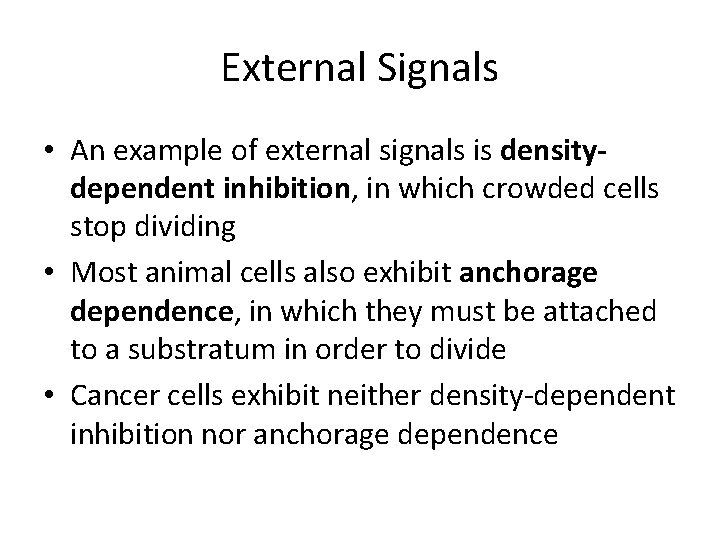 External Signals

• An example of external signals is density-dependent inhibition, in which crowded cells stop dividing

• Most animal cells also exhibit anchorage dependence, in which they must be attached to a substratum in order to divide

• Cancer cells exhibit neither density-dependent inhibition nor anchorage dependence